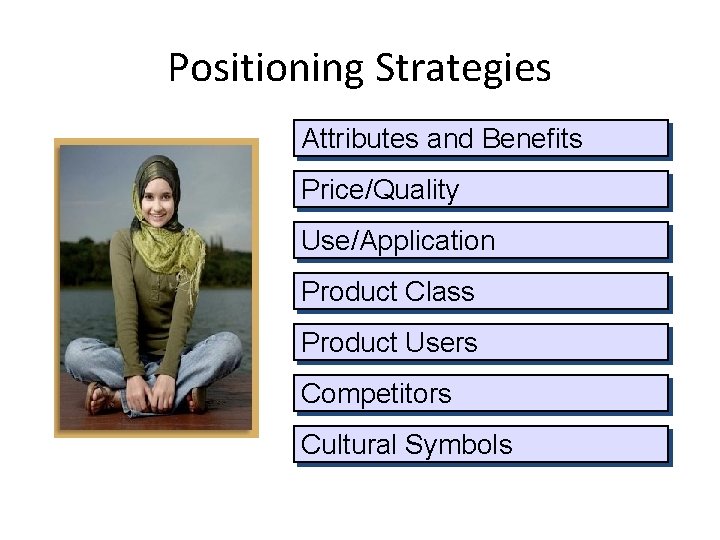 Positioning Strategies

Attributes and Benefits

Price/Quality

Use/Application

Product Class

Product Users

Competitors

Cultural Symbols